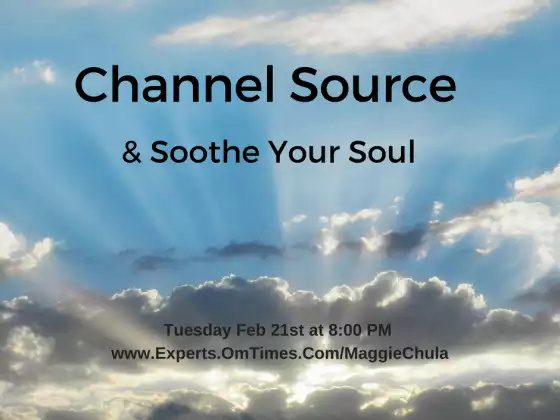 Channel Source

& Soothe Your Soul

Tuesday Feb 21st at 8:00 PM
www.Experts.OmTimes.Com/MaggieChula